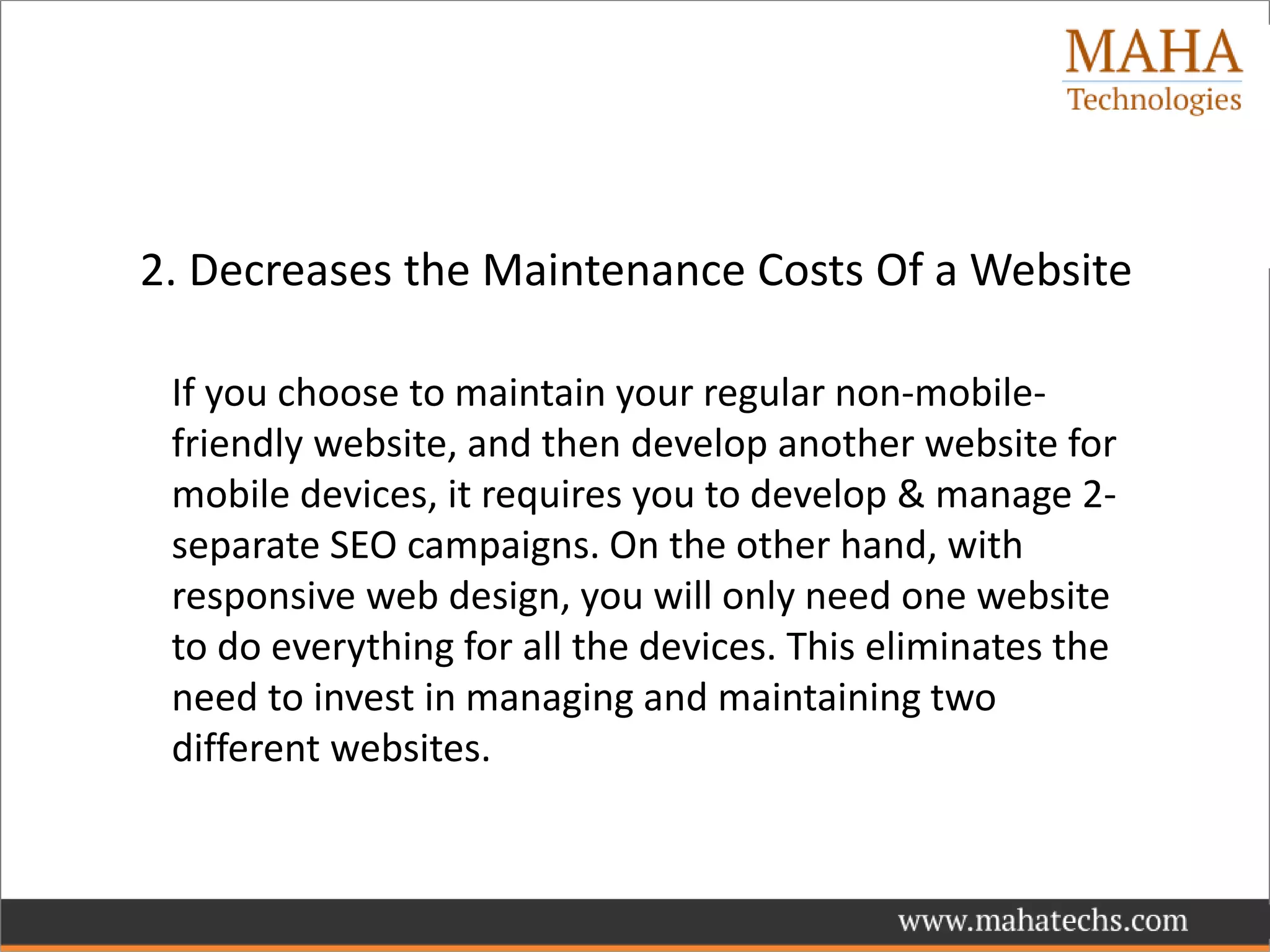 MAHA
Technologies

2. Decreases the Maintenance Costs Of a Website

If you choose to maintain your regular non-mobile-friendly website, and then develop another website for mobile devices, it requires you to develop & manage 2-separate SEO campaigns. On the other hand, with responsive web design, you will only need one website to do everything for all the devices. This eliminates the need to invest in managing and maintaining two different websites.

www.mahatechs.com